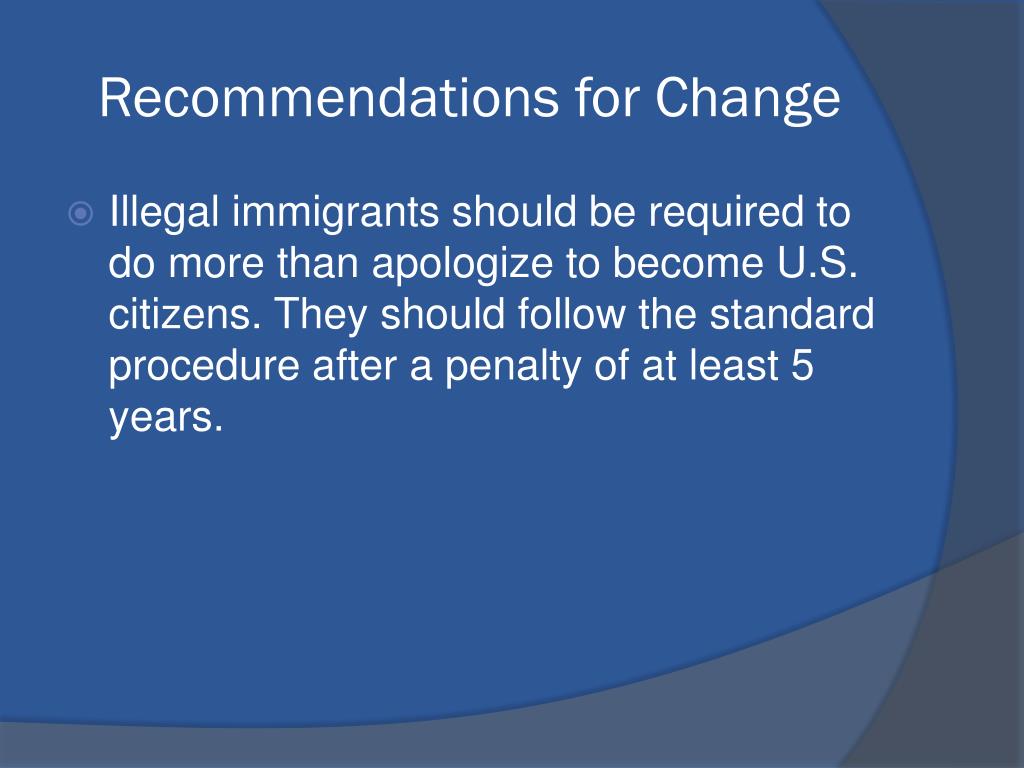 Recommendations for Change

Illegal immigrants should be required to do more than apologize to become U.S. citizens. They should follow the standard procedure after a penalty of at least 5 years.